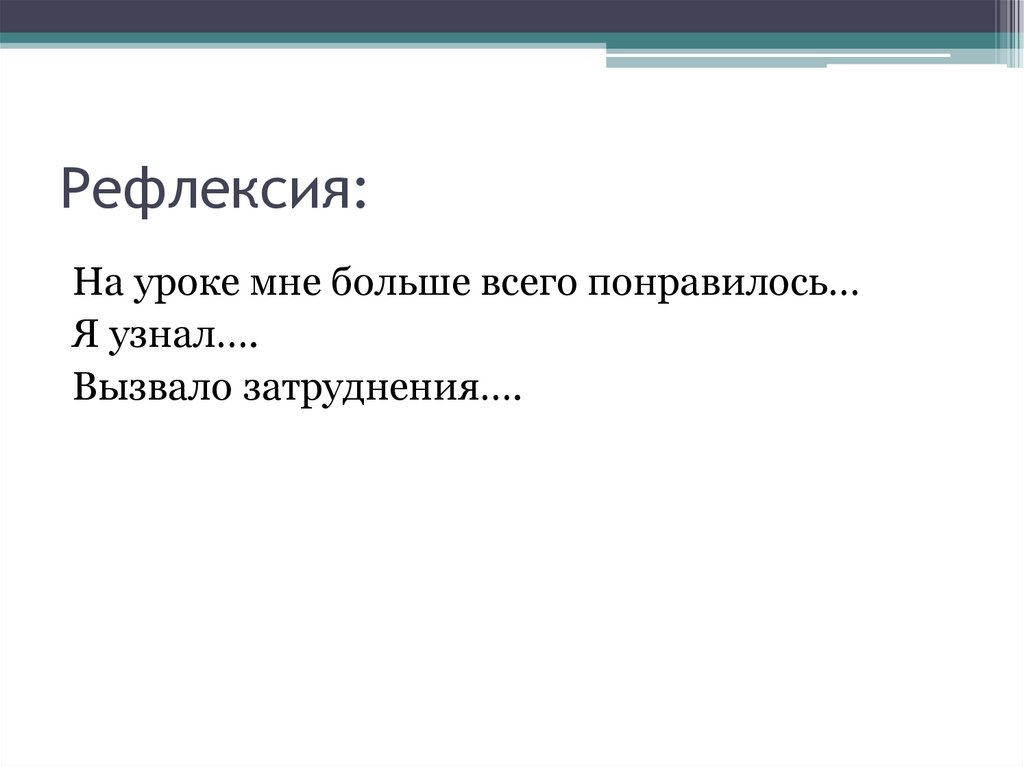 Рефлексия:

На уроке мне больше всего понравилось…
Я узнал….
Вызвало затруднения….